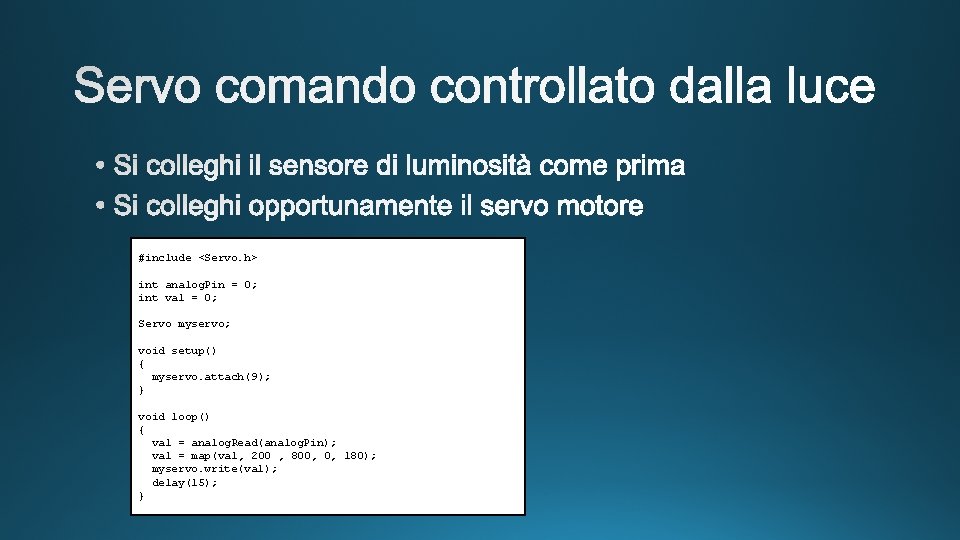 Servo comando controllato dalla luce

• Si colleghi il sensore di luminosità come prima
• Si colleghi opportunamente il servo motore

#include <Servo.h>

int analogPin = 0;
int val = 0;

Servo myservo;

void setup()
{
  myservo.attach(9);
}

void loop()
{
  val = analogRead(analogPin);
  val = map(val, 200 , 800, 0, 180);
  myservo.write(val);
  delay(15);
}